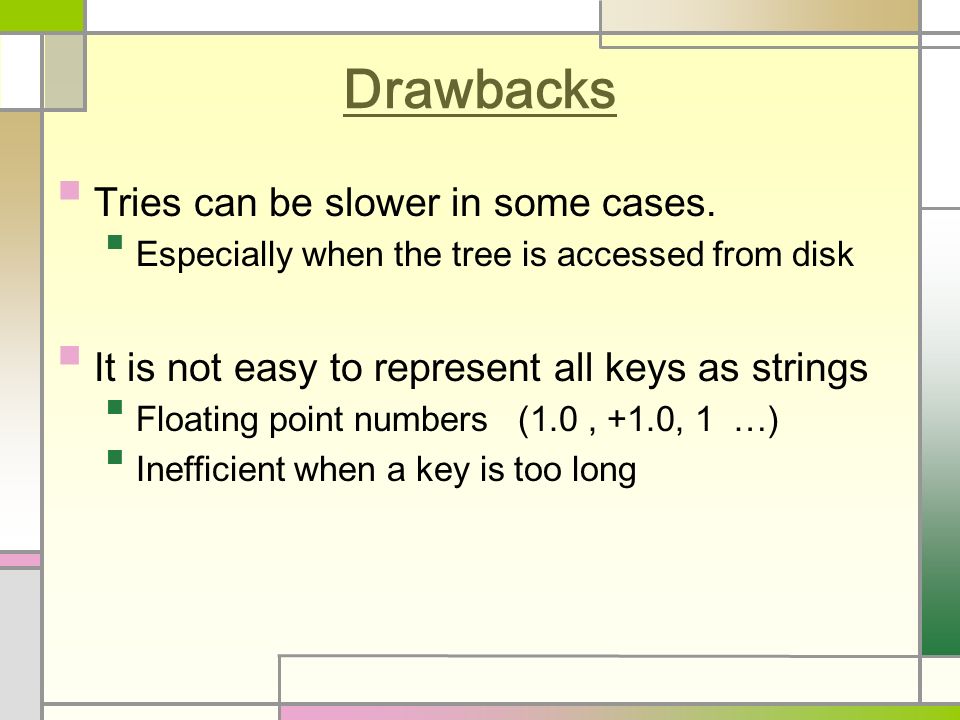 Drawbacks

Tries can be slower in some cases.

Especially when the tree is accessed from disk

It is not easy to represent all keys as strings

Floating point numbers (1.0 , +1.0, 1 …)

Inefficient when a key is too long